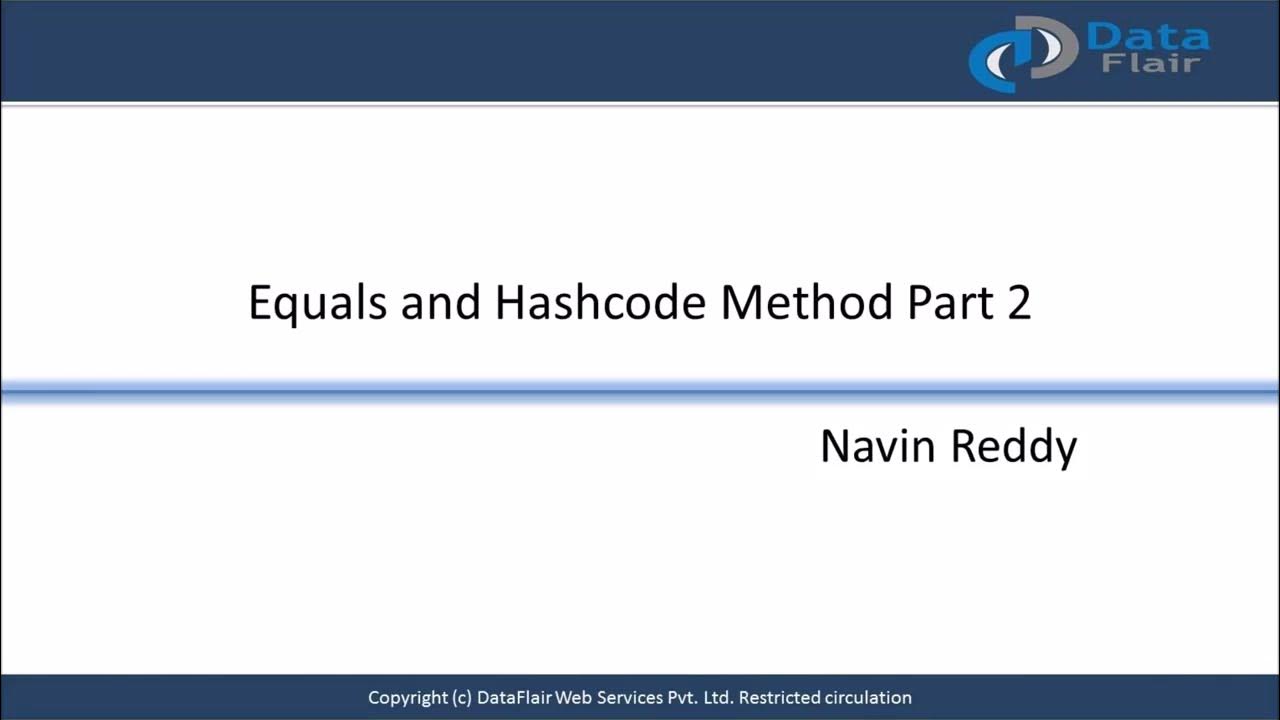 Data Flair

Equals and Hashcode Method Part 2

Navin Reddy

Copyright (c) DataFlair Web Services Pvt. Ltd. Restricted circulation